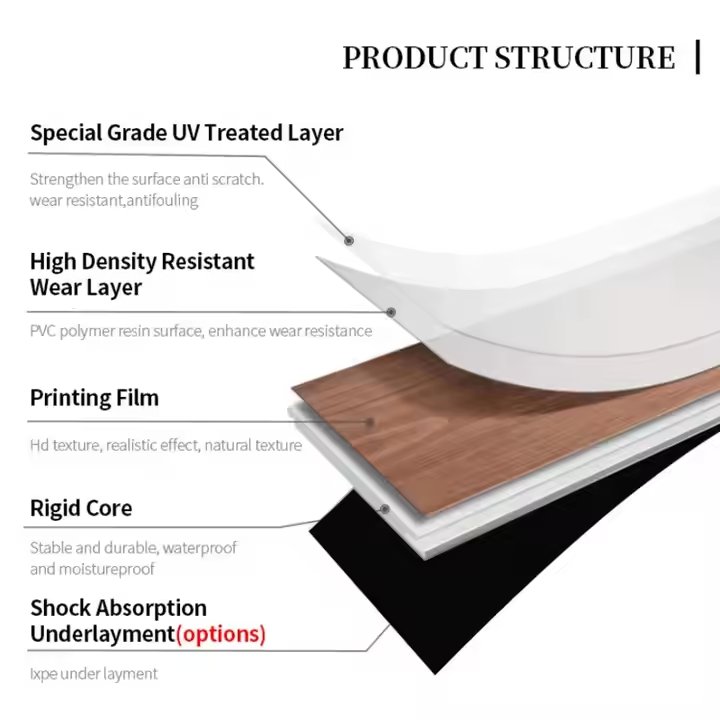 PRODUCT STRUCTURE |

Special Grade UV Treated Layer

Strengthen the surface anti scratch. wear resistant,antifouling

High Density Resistant Wear Layer

PVC polymer resin surface, enhance wear resistance

Printing Film

Hd texture, realistic effect, natural texture

Rigid Core

Stable and durable, waterproof and moistureproof

Shock Absorption Underlayment(options)

Ixpe under layment